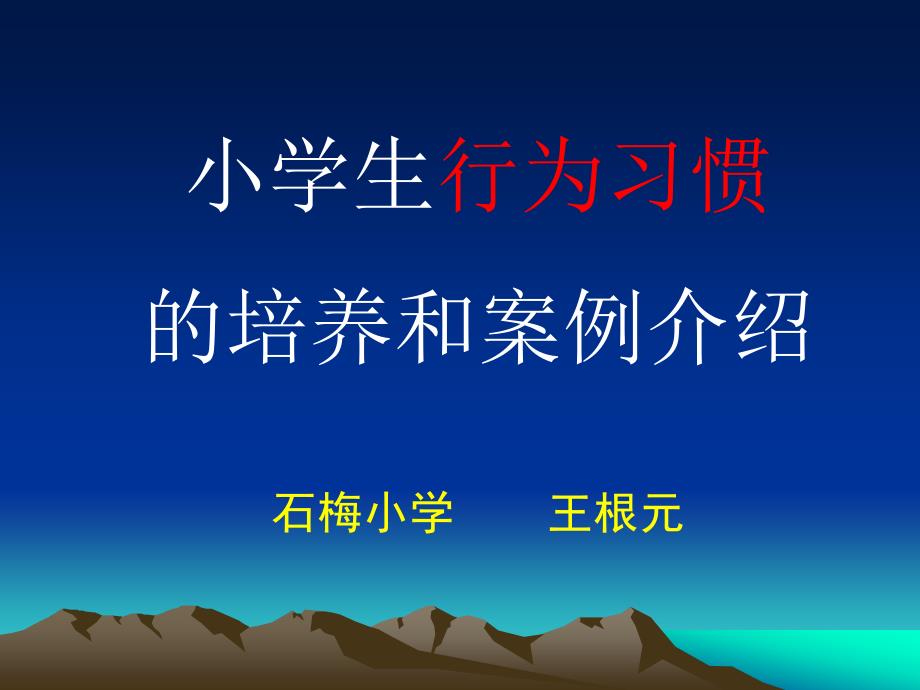 小学生行为习惯
的培养和案例介绍

石梅小学　　王根元